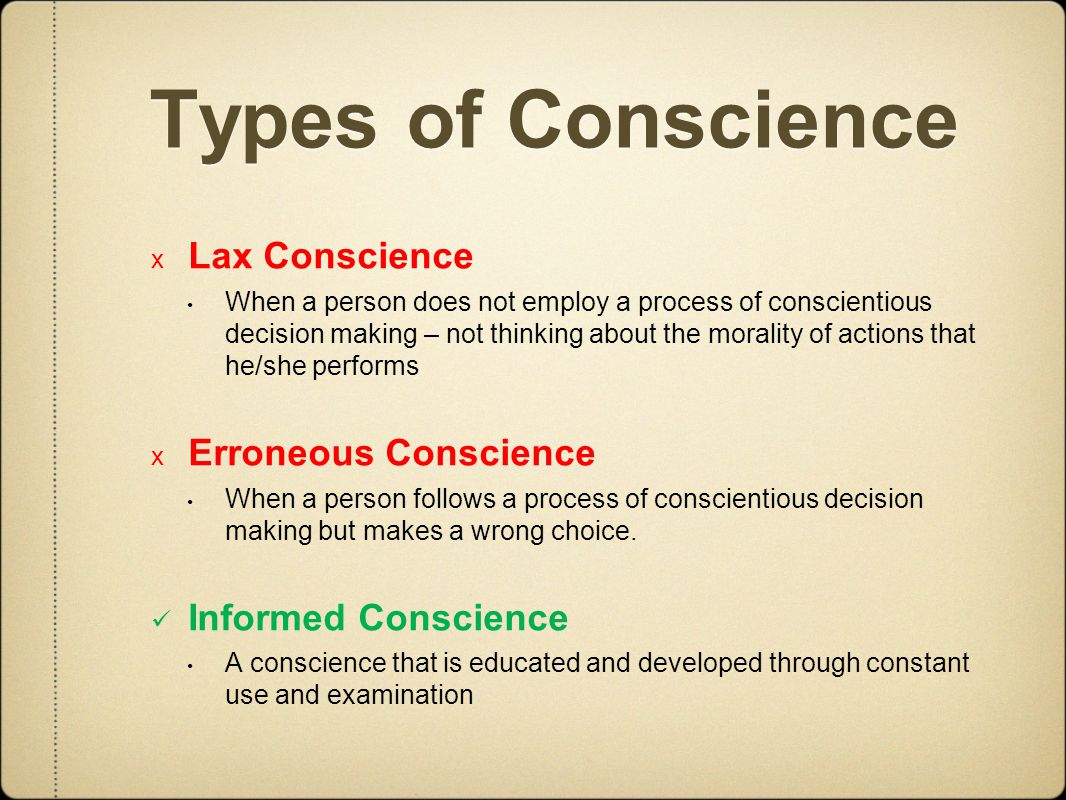 Types of Conscience

x Lax Conscience

• When a person does not employ a process of conscientious decision making – not thinking about the morality of actions that he/she performs

x Erroneous Conscience

• When a person follows a process of conscientious decision making but makes a wrong choice.

✓ Informed Conscience

• A conscience that is educated and developed through constant use and examination